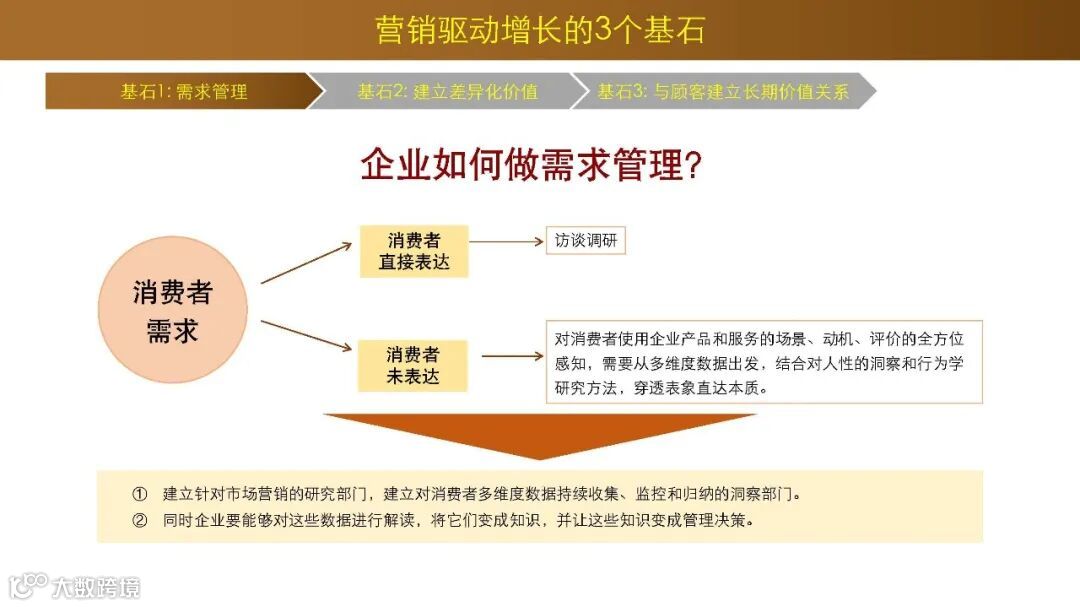 营销驱动增长的3个基石

基石1: 需求管理

基石2: 建立差异化价值

基石3: 与顾客建立长期价值关系

企业如何做需求管理?

消费者需求

消费者直接表达

访谈调研

消费者未表达

对消费者使用企业产品和服务的场景、动机、评价的全方位感知，需要从多维度数据出发，结合对人性的洞察和行为学研究方法，穿透表象直达本质。

① 建立针对市场营销的研究部门，建立对消费者多维度数据持续收集、监控和归纳的洞察部门。
② 同时企业要能够对这些数据进行解读，将它们变成知识，并让这些知识变成管理决策。

大数跨境